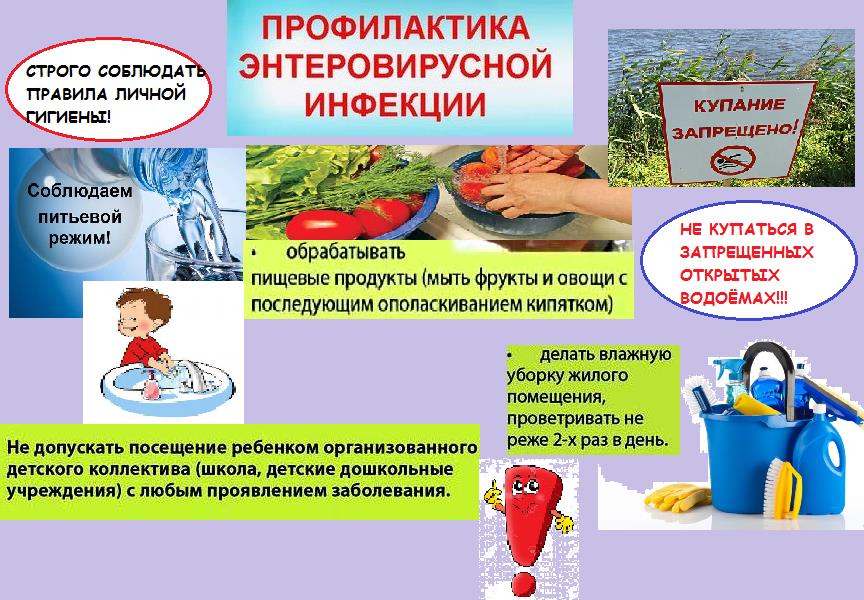 ПРОФИЛАКТИКА ЭНТЕРОВИРУСНОЙ ИНФЕКЦИИ

СТРОГО СОБЛЮДАТЬ ПРАВИЛА ЛИЧНОЙ ГИГИЕНЫ!

КУПАНИЕ ЗАПРЕЩЕНО!

Соблюдаем питьевой режим!

• обрабатывать пищевые продукты (мыть фрукты и овощи с последующим ополаскиванием кипятком)

НЕ КУПАТЬСЯ В ЗАПРЕЩЕННЫХ ОТКРЫТЫХ ВОДОЁМАХ!!!

• делать влажную уборку жилого помещения, проветривать не реже 2-х раз в день.

Не допускать посещение ребенком организованного детского коллектива (школа, детские дошкольные учреждения) с любым проявлением заболевания.